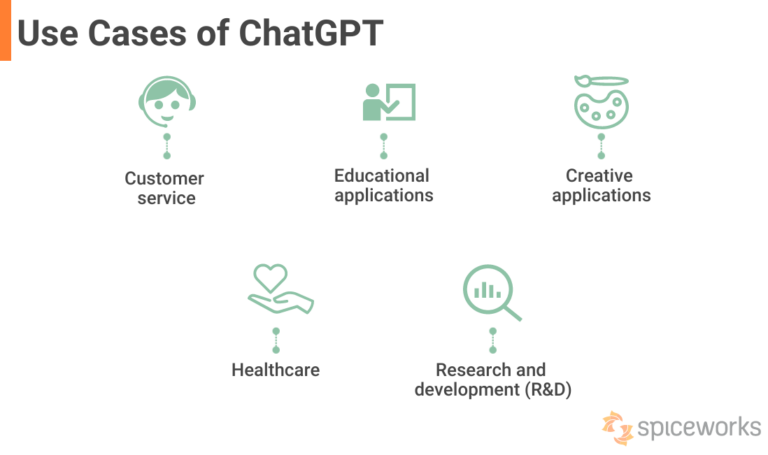 Use Cases of ChatGPT

Customer service

Educational applications

Creative applications

Healthcare

Research and development (R&D)

spiceworks